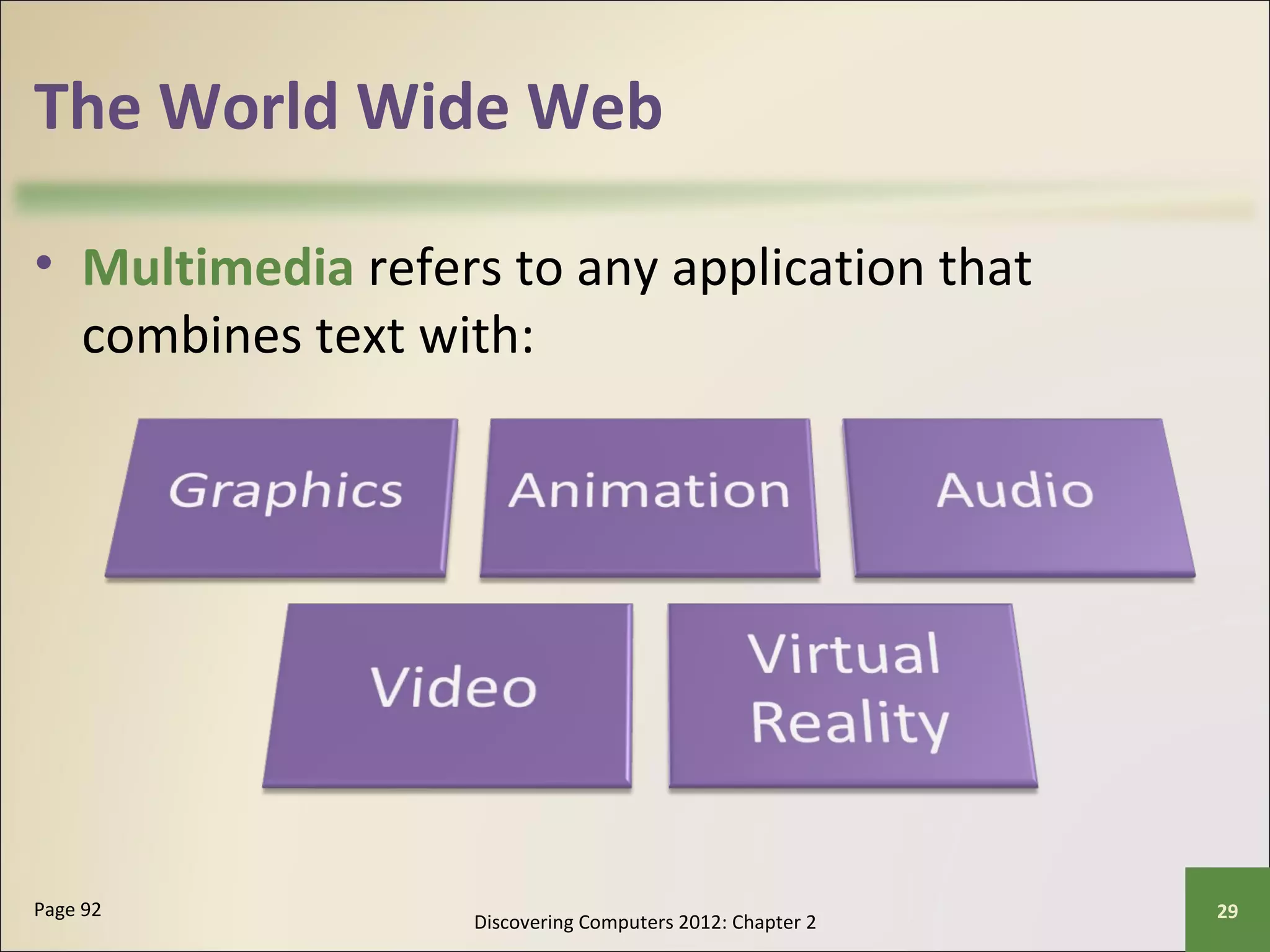 The World Wide Web

• Multimedia refers to any application that combines text with:

Graphics

Animation

Audio

Video

Virtual Reality

Page 92

Discovering Computers 2012: Chapter 2

29